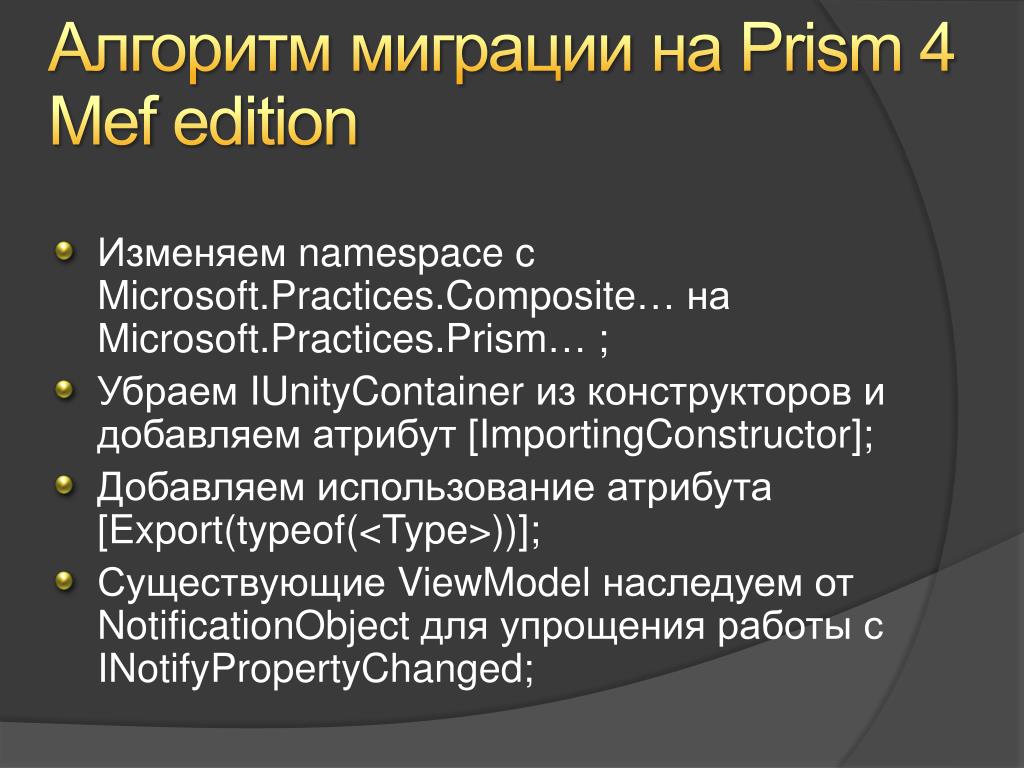 Алгоритм миграции на Prism 4 Mef edition

Изменяем namespace с Microsoft.Practices.Composite… на Microsoft.Practices.Prism… ;

Убраем IUnityContainer из конструкторов и добавляем атрибут [ImportingConstructor];

Добавляем использование атрибута [Export(typeof(<Type>))];

Существующие ViewModel наследуем от NotificationObject для упрощения работы с INotifyPropertyChanged;